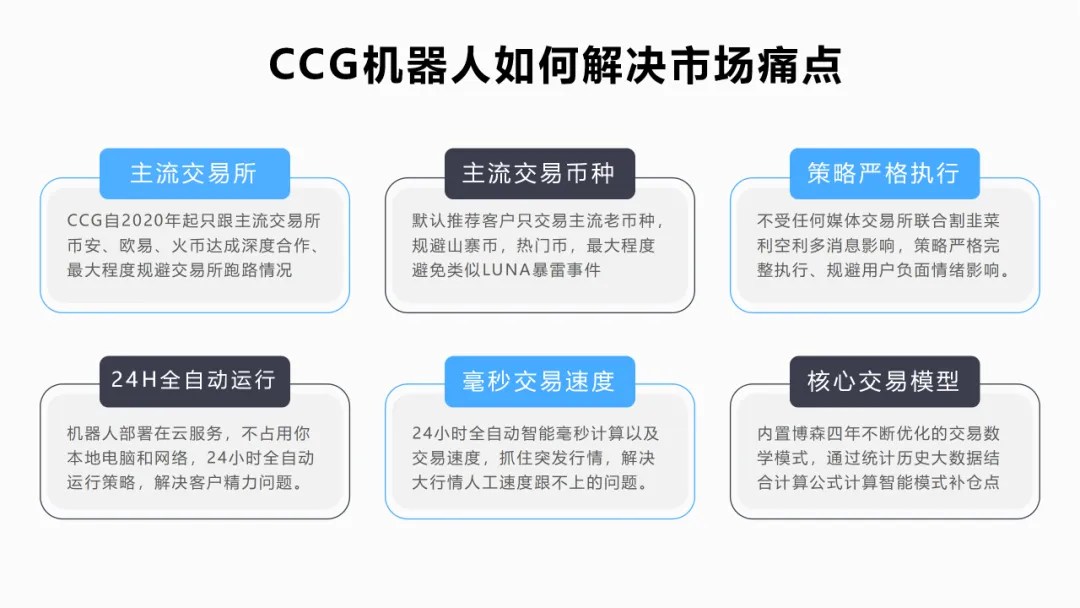 CCG机器人如何解决市场痛点

主流交易所

CCG自2020年起只跟主流交易所币安、欧易、火币达成深度合作、最大程度规避交易所跑路情况

主流交易币种

默认推荐客户只交易主流老币种，规避山寨币，热门币，最大程度避免类似LUNA暴雷事件

策略严格执行

不受任何媒体交易所联合割韭菜利空利多消息影响，策略严格完整执行、规避用户负面情绪影响。

24H全自动运行

机器人部署在云服务，不占用你本地电脑和网络，24小时全自动运行策略，解决客户精力问题。

毫秒交易速度

24小时全自动智能毫秒计算以及交易速度，抓住突发行情，解决大行情人工速度跟不上的问题。

核心交易模型

内置博森四年不断优化的交易数学模式，通过统计历史大数据结合计算公式计算智能模式补仓点